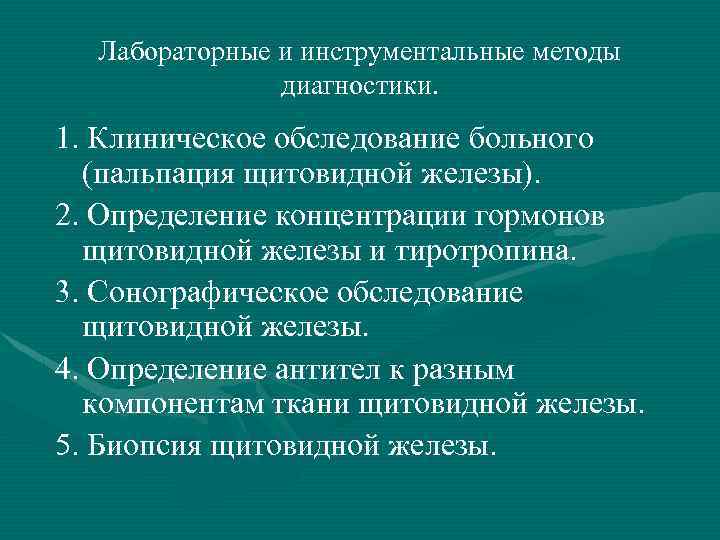 Лабораторные и инструментальные методы диагностики.

1. Клиническое обследование больного (пальпация щитовидной железы).

2. Определение концентрации гормонов щитовидной железы и тиротропина.

3. Сонографическое обследование щитовидной железы.

4. Определение антител к разным компонентам ткани щитовидной железы.

5. Биопсия щитовидной железы.